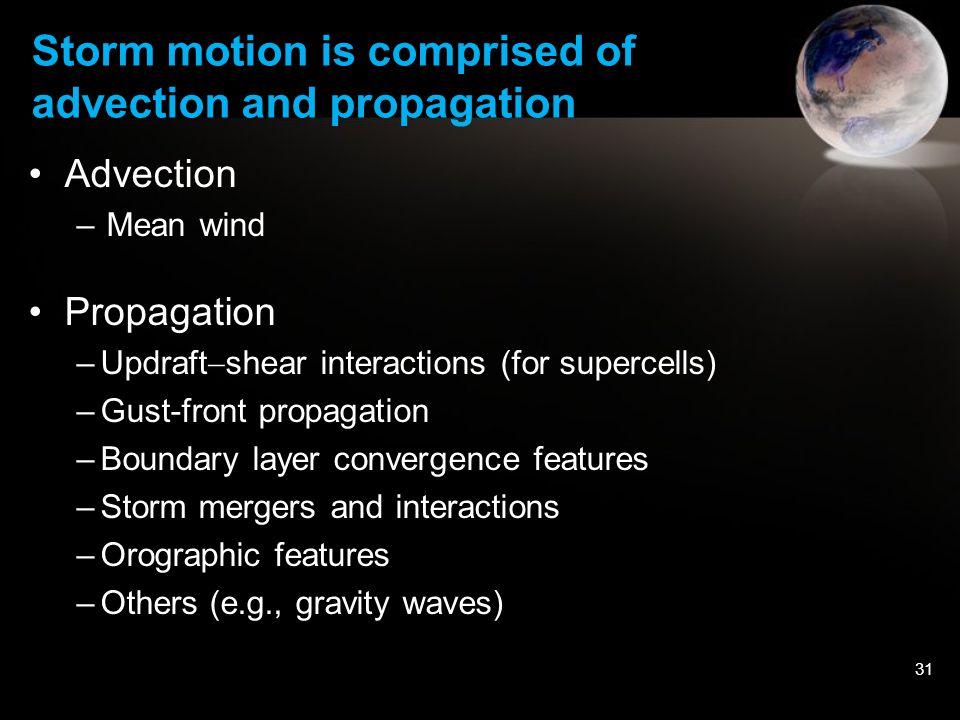 Storm motion is comprised of advection and propagation

• Advection
– Mean wind

• Propagation
– Updraft–shear interactions (for supercells)
– Gust-front propagation
– Boundary layer convergence features
– Storm mergers and interactions
– Orographic features
– Others (e.g., gravity waves)

31